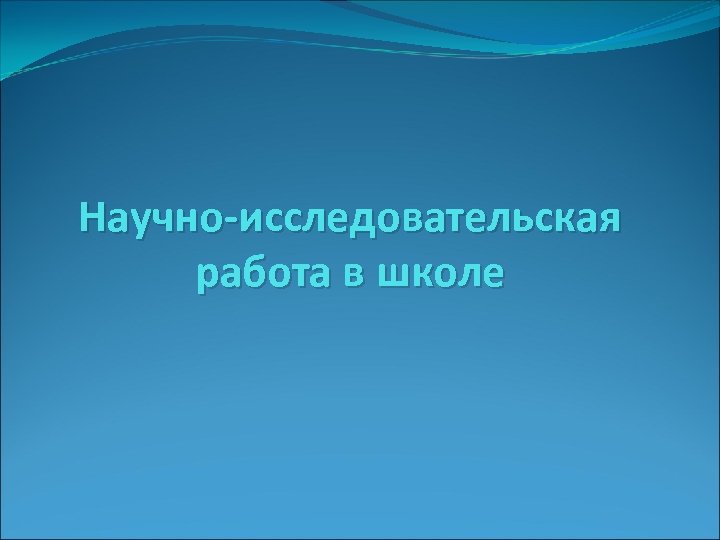 Научно-исследовательская работа в школе